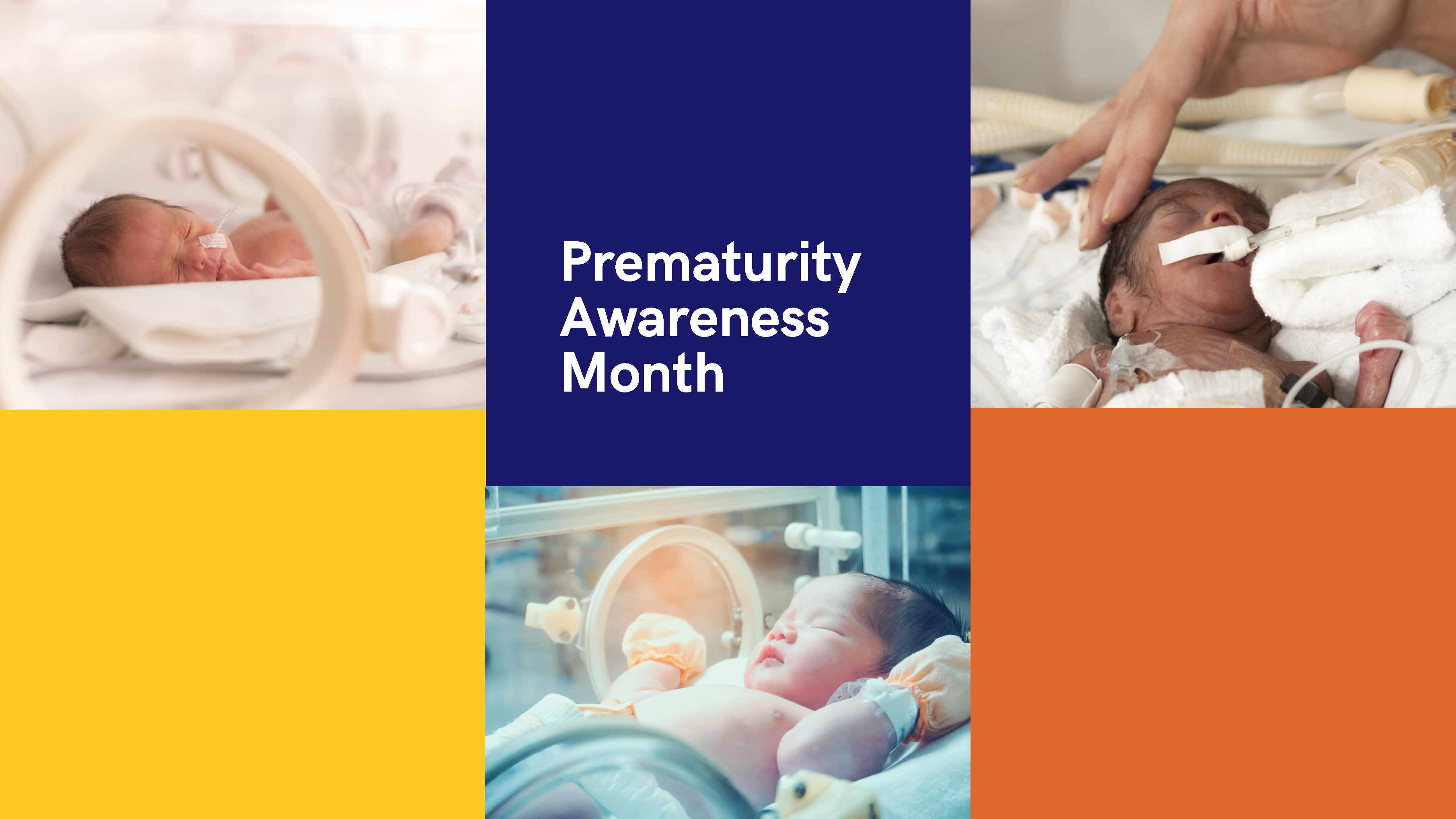 Prematurity Awareness Month